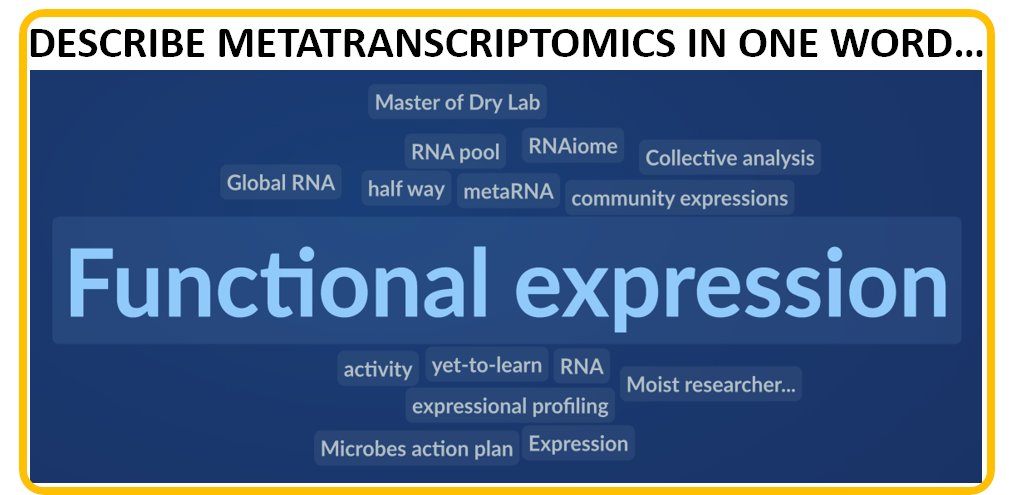 DESCRIBE METATRANSCRIPTOMICS IN ONE WORD...

Master of Dry Lab

RNA pool RNAiome Collective analysis

Global RNA half way metaRNA community expressions

Functional expression

activity yet-to-learn RNA Moist researcher...

expressional profiling

Microbes action plan Expression